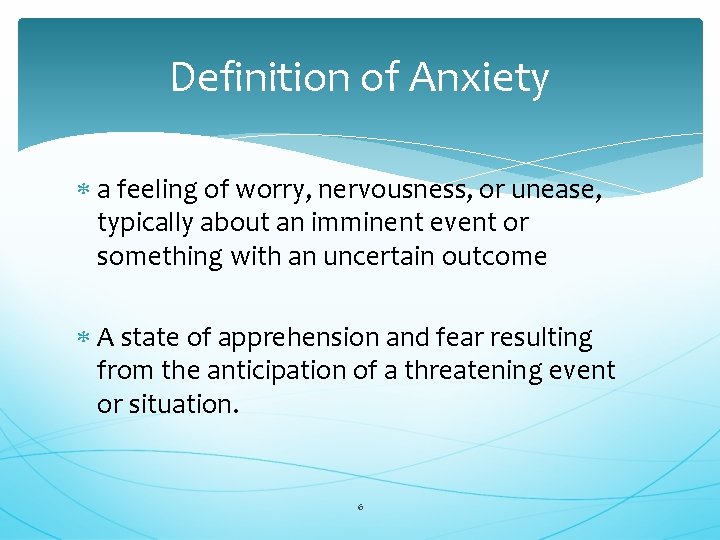 Definition of Anxiety

* a feeling of worry, nervousness, or unease, typically about an imminent event or something with an uncertain outcome

* A state of apprehension and fear resulting from the anticipation of a threatening event or situation.

6